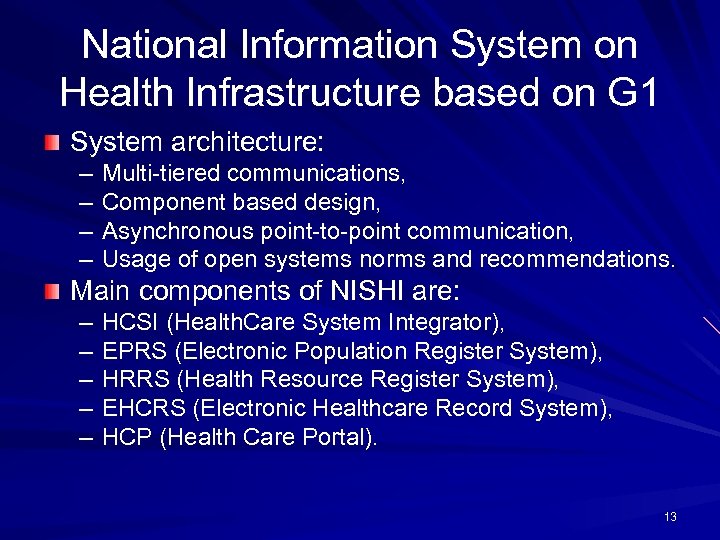 National Information System on Health Infrastructure based on G1

System architecture:
– Multi-tiered communications,
– Component based design,
– Asynchronous point-to-point communication,
– Usage of open systems norms and recommendations.

Main components of NISHI are:
– HCSI (HealthCare System Integrator),
– EPRS (Electronic Population Register System),
– HRRS (Health Resource Register System),
– EHCRS (Electronic Healthcare Record System),
– HCP (Health Care Portal).

13